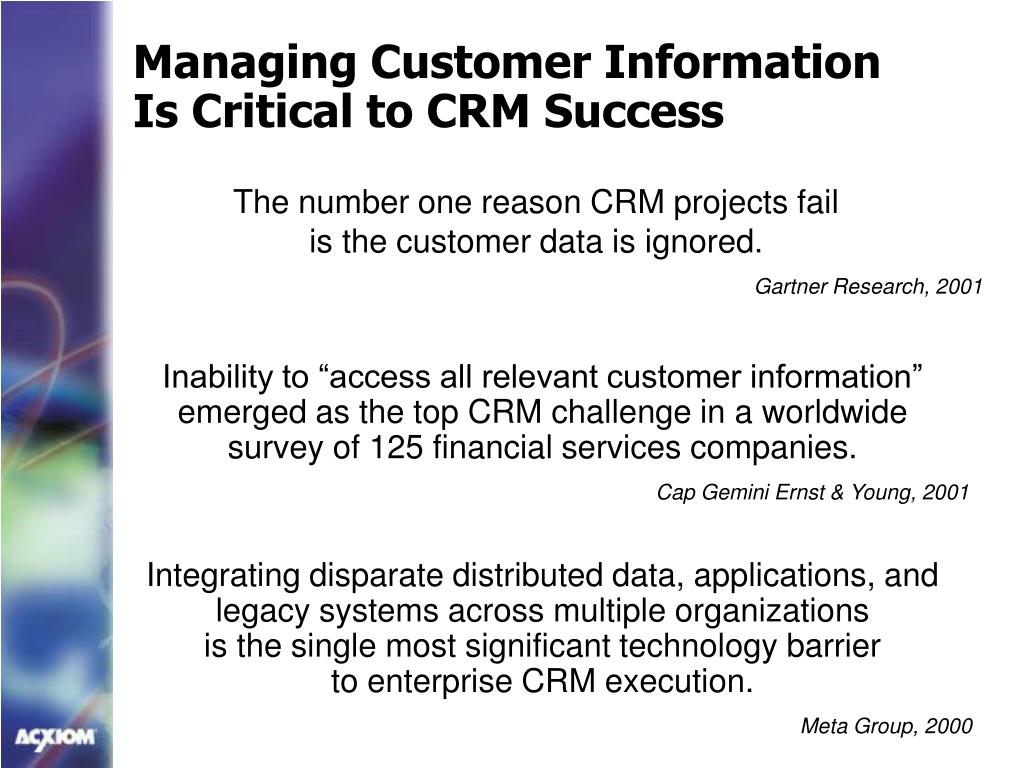 Managing Customer Information
Is Critical to CRM Success

The number one reason CRM projects fail is the customer data is ignored.

Gartner Research, 2001

Inability to “access all relevant customer information” emerged as the top CRM challenge in a worldwide survey of 125 financial services companies.

Cap Gemini Ernst & Young, 2001

Integrating disparate distributed data, applications, and legacy systems across multiple organizations is the single most significant technology barrier to enterprise CRM execution.

Meta Group, 2000

ACXIOM